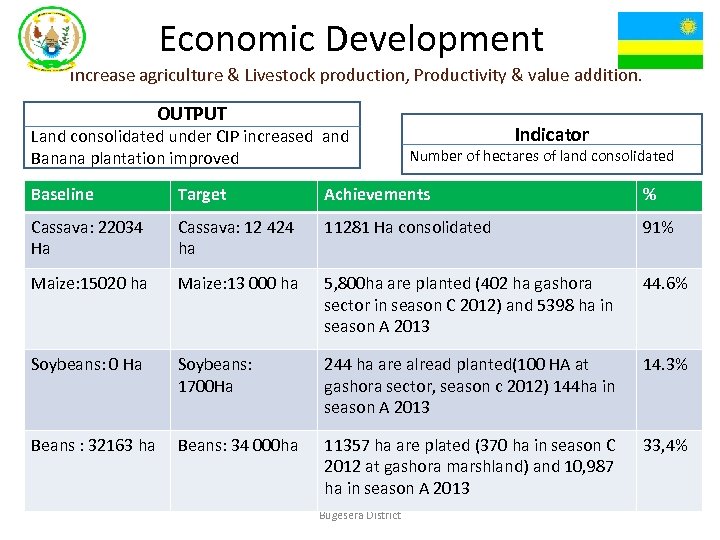 Economic Development

Increase agriculture & Livestock production, Productivity & value addition.

OUTPUT

Land consolidated under CIP increased and Banana plantation improved

Indicator

Number of hectares of land consolidated

| Baseline | Target | Achievements | % |
|---|---|---|---|
| Cassava: 22034 Ha | Cassava: 12 424 ha | 11281 Ha consolidated | 91% |
| Maize:15020 ha | Maize:13 000 ha | 5,800ha are planted (402 ha gashora sector in season C 2012) and 5398 ha in season A 2013 | 44.6% |
| Soybeans: 0 Ha | Soybeans: 1700Ha | 244 ha are alread planted(100 HA at gashora sector, season c 2012) 144ha in season A 2013 | 14.3% |
| Beans : 32163 ha | Beans: 34 000ha | 11357 ha are plated (370 ha in season C 2012 at gashora marshland) and 10,987 ha in season A 2013 | 33,4% |

Bugesera District